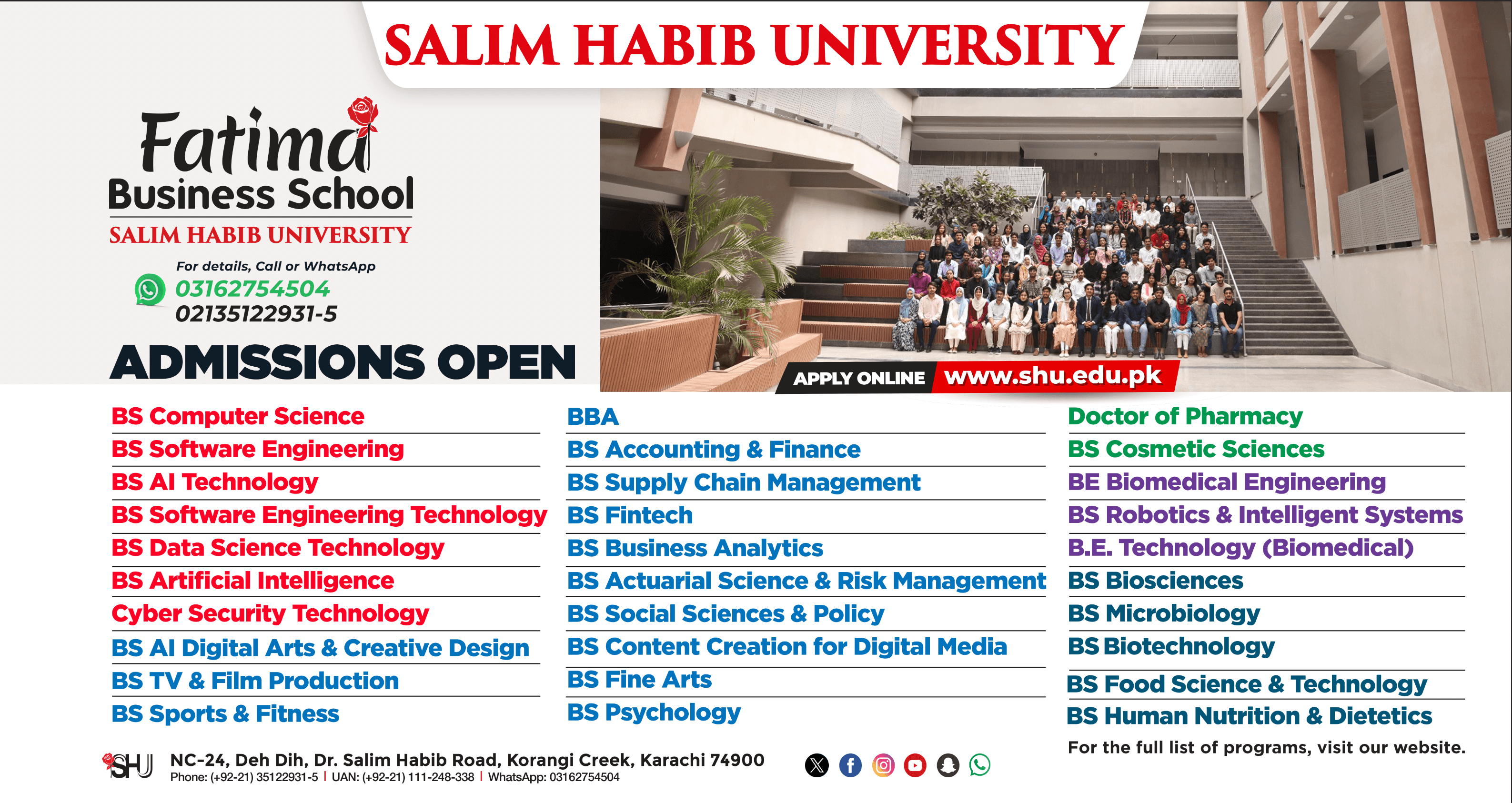 SALIM HABIB UNIVERSITY

Fatima
Business School
SALIM HABIB UNIVERSITY

For details, Call or WhatsApp
03162754504
02135122931-5

ADMISSIONS OPEN

APPLY ONLINE www.shu.edu.pk

BS Computer Science
BS Software Engineering
BS AI Technology
BS Software Engineering Technology
BS Data Science Technology
BS Artificial Intelligence
Cyber Security Technology
BS AI Digital Arts & Creative Design
BS TV & Film Production
BS Sports & Fitness

BBA
BS Accounting & Finance
BS Supply Chain Management
BS Fintech
BS Business Analytics
BS Actuarial Science & Risk Management
BS Social Sciences & Policy
BS Content Creation for Digital Media
BS Fine Arts
BS Psychology

Doctor of Pharmacy
BS Cosmetic Sciences
BE Biomedical Engineering
BS Robotics & Intelligent Systems
B.E. Technology (Biomedical)
BS Biosciences
BS Microbiology
BS Biotechnology
BS Food Science & Technology
BS Human Nutrition & Dietetics
For the full list of programs, visit our website.

SHU
NC-24, Deh Dih, Dr. Salim Habib Road, Korangi Creek, Karachi 74900
Phone: (+92-21) 35122931-5 | UAN: (+92-21) 111-248-338 | WhatsApp: 03162754504